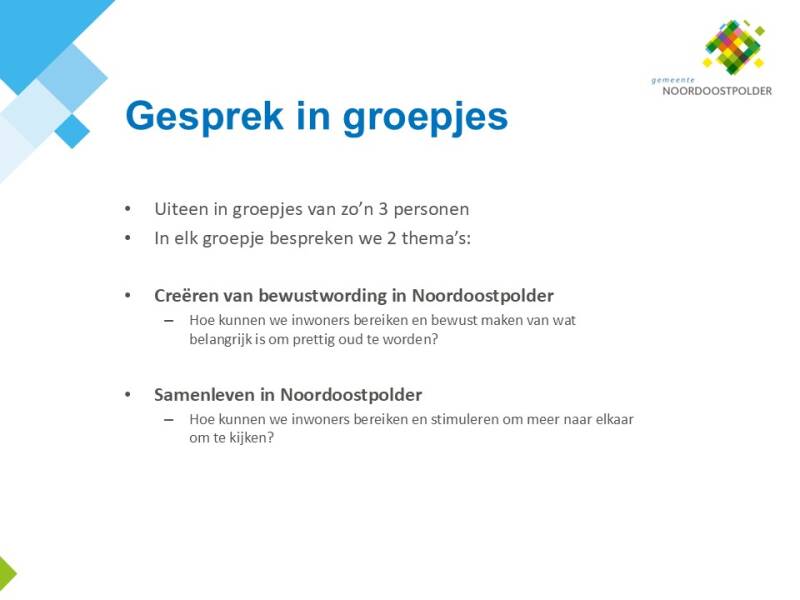 gemeente
NOORDOOSTPOLDER

Gesprek in groepjes

• Uiteen in groepjes van zo'n 3 personen
• In elk groepje bespreken we 2 thema's:

• Creëren van bewustwording in Noordoostpolder
– Hoe kunnen we inwoners bereiken en bewust maken van wat belangrijk is om prettig oud te worden?

• Samenleven in Noordoostpolder
– Hoe kunnen we inwoners bereiken en stimuleren om meer naar elkaar om te kijken?